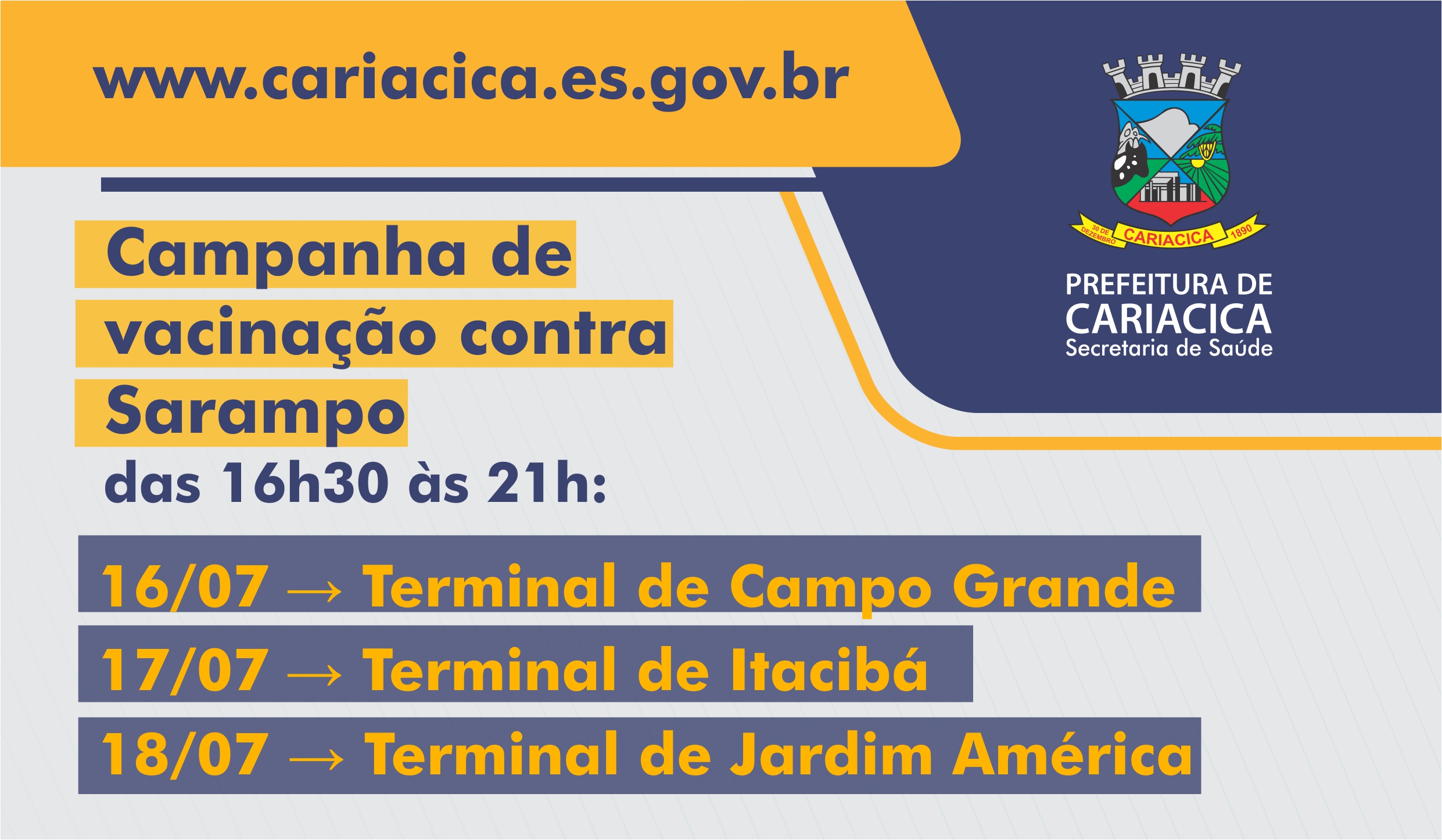 www.cariacica.es.gov.br

30 DE DEZEMBRO CARIACICA 1890

PREFEITURA DE CARIACICA
Secretaria de Saúde

Campanha de vacinação contra Sarampo

das 16h30 às 21h:

16/07 → Terminal de Campo Grande

17/07 → Terminal de Itacibá

18/07 → Terminal de Jardim América